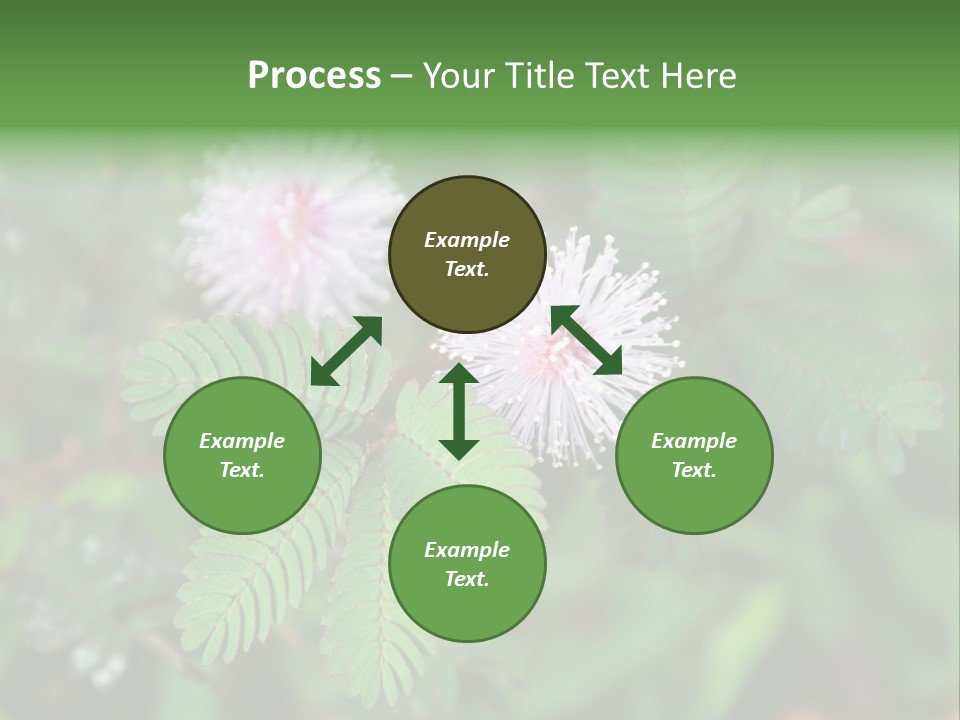 Process – Your Title Text Here

Example Text.

Example Text.

Example Text.

Example Text.